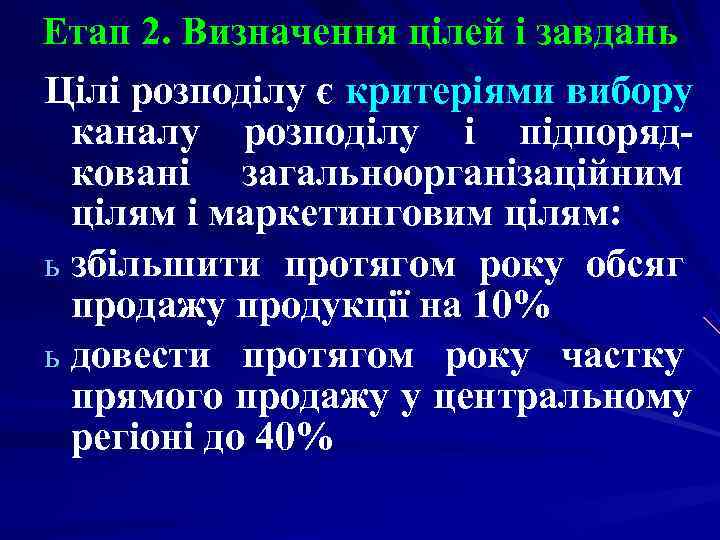 Етап 2. Визначення цілей і завдань

Цілі розподілу є критеріями вибору каналу розподілу і підпорядковані загальноорганізаційним цілям і маркетинговим цілям:

ь збільшити протягом року обсяг продажу продукції на 10%

ь довести протягом року частку прямого продажу у центральному регіоні до 40%